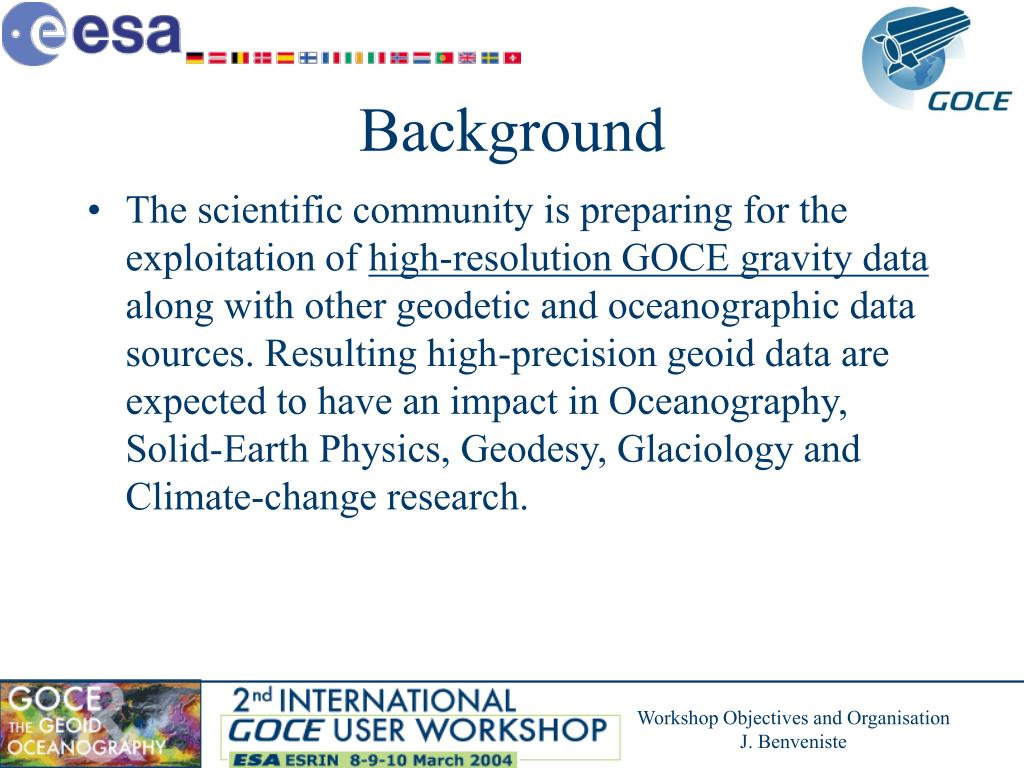 esa

GOCE

Background

• The scientific community is preparing for the exploitation of high-resolution GOCE gravity data along with other geodetic and oceanographic data sources. Resulting high-precision geoid data are expected to have an impact in Oceanography, Solid-Earth Physics, Geodesy, Glaciology and Climate-change research.

GOCE THE GEOID & OCEANOGRAPHY

2nd INTERNATIONAL GOCE USER WORKSHOP ESA ESRIN 8-9-10 March 2004

Workshop Objectives and Organisation
J. Benveniste